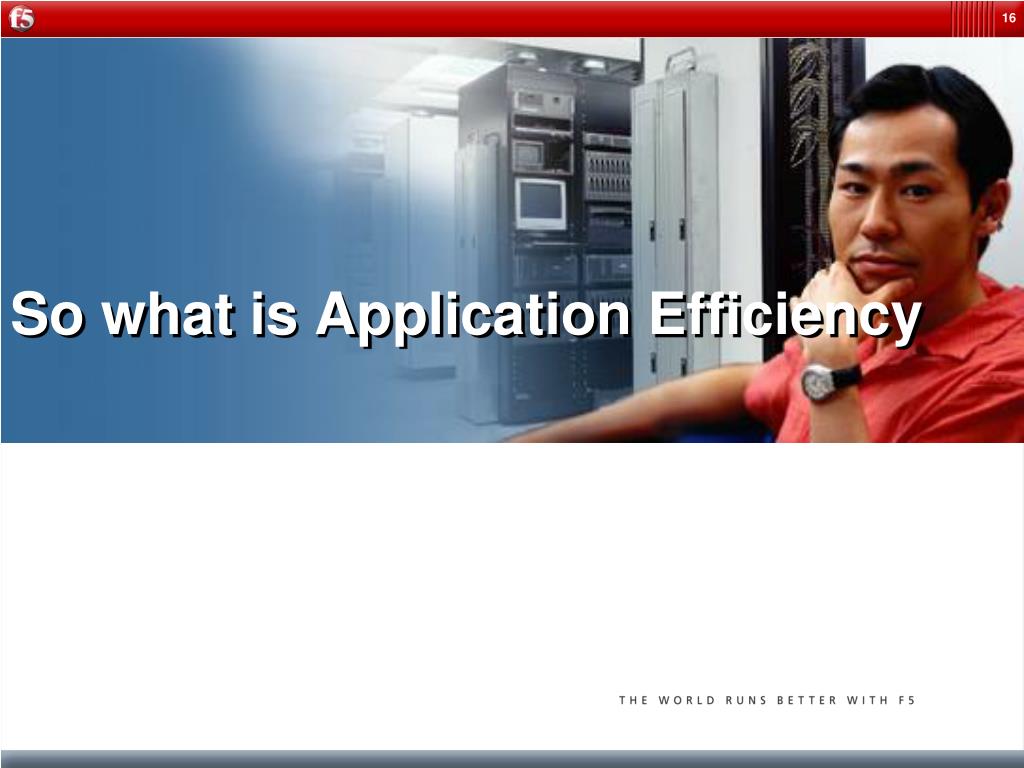 f5

16

So what is Application Efficiency

THE WORLD RUNS BETTER WITH F5